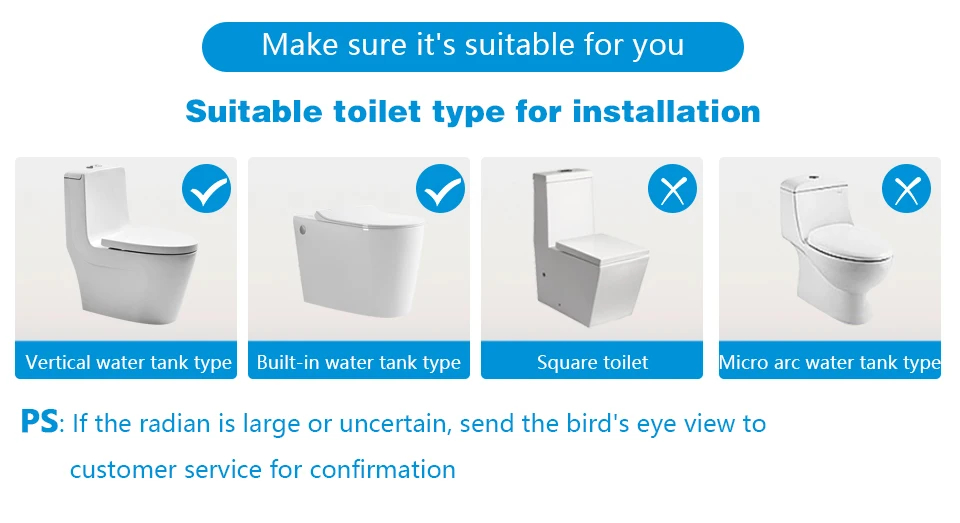 Make sure it's suitable for you

Suitable toilet type for installation

Vertical water tank type

Built-in water tank type

Square toilet

Micro arc water tank type

PS: If the radian is large or uncertain, send the bird's eye view to customer service for confirmation